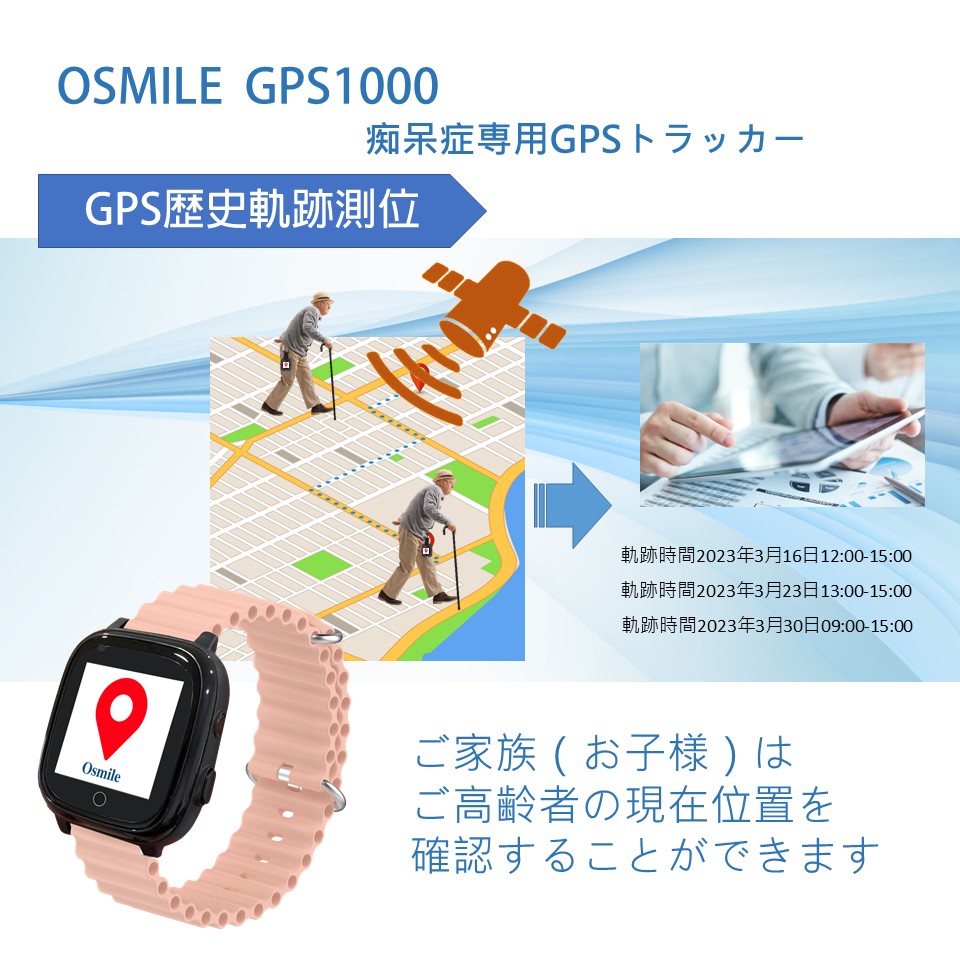 OSMILE GPS1000

痴呆症専用GPSトラッカー

GPS歴史軌跡測位

軌跡時間2023年3月16日12:00-15:00

軌跡時間2023年3月23日13:00-15:00

軌跡時間2023年3月30日09:00-15:00

Osmile

ご家族（お子様）は
ご高齢者の現在位置を
確認することができます